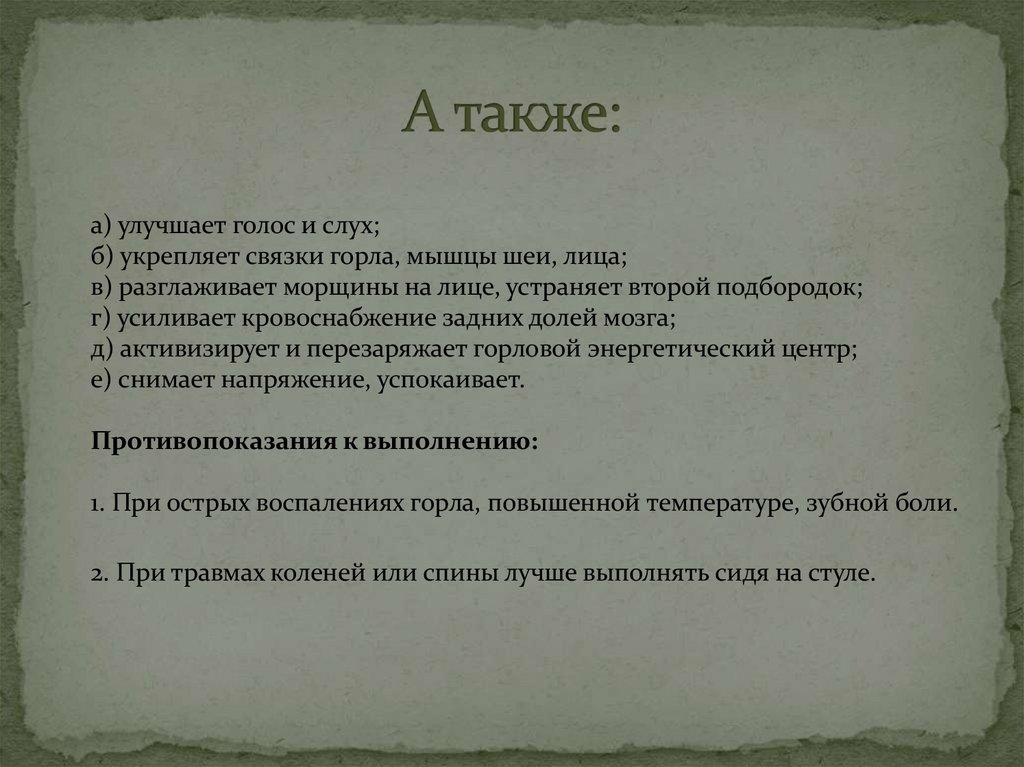 А также:

а) улучшает голос и слух;
б) укрепляет связки горла, мышцы шеи, лица;
в) разглаживает морщины на лице, устраняет второй подбородок;
г) усиливает кровоснабжение задних долей мозга;
д) активизирует и перезаряжает горловой энергетический центр;
е) снимает напряжение, успокаивает.

**Противопоказания к выполнению:**

1. При острых воспалениях горла, повышенной температуре, зубной боли.

2. При травмах коленей или спины лучше выполнять сидя на стуле.